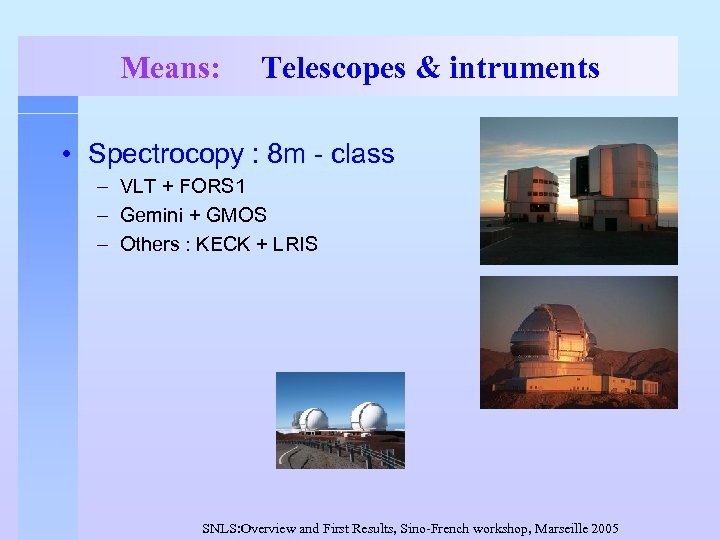 Means: Telescopes & intruments

• Spectrocopy : 8m - class
– VLT + FORS1
– Gemini + GMOS
– Others : KECK + LRIS

SNLS:Overview and First Results, Sino-French workshop, Marseille 2005